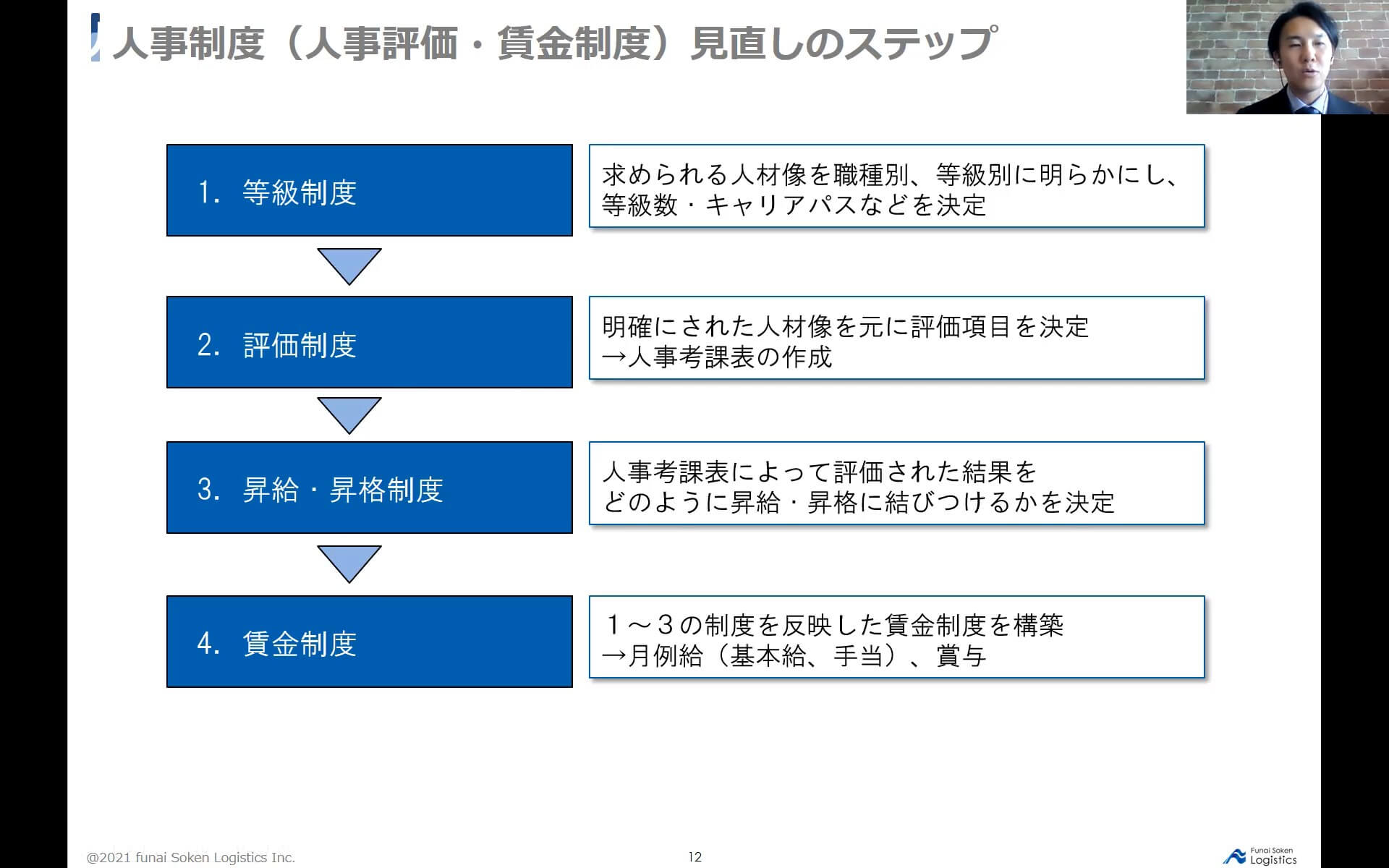 人事制度（人事評価・賃金制度）見直しのステップ

1. 等級制度

求められる人材像を職種別、等級別に明らかにし、等級数・キャリアパスなどを決定

2. 評価制度

明確にされた人材像を元に評価項目を決定
→人事考課表の作成

3. 昇給・昇格制度

人事考課表によって評価された結果をどのように昇給・昇格に結びつけるかを決定

4. 賃金制度

１～３の制度を反映した賃金制度を構築
→月例給（基本給、手当）、賞与

@2021 funai Soken Logistics Inc.

12

Funai Soken Logistics